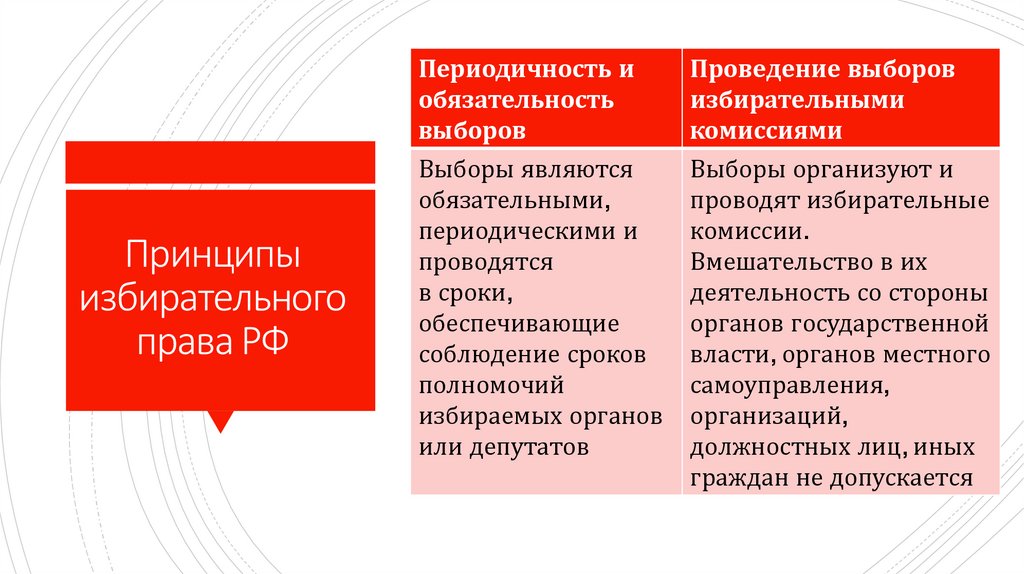 Принципы избирательного права РФ

| Периодичность и обязательность выборов | Проведение выборов избирательными комиссиями |
|---|---|
| Выборы являются обязательными, периодическими и проводятся в сроки, обеспечивающие соблюдение сроков полномочий избираемых органов или депутатов | Выборы организуют и проводят избирательные комиссии. Вмешательство в их деятельность со стороны органов государственной власти, органов местного самоуправления, организаций, должностных лиц, иных граждан не допускается |